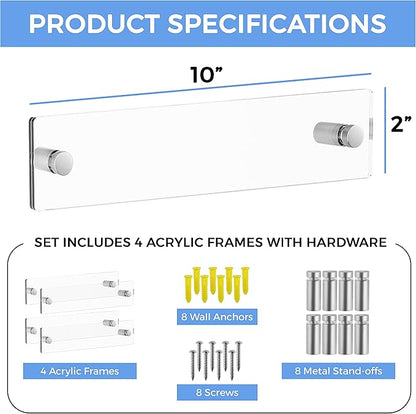 PRODUCT SPECIFICATIONS

10”

2”

SET INCLUDES 4 ACRYLIC FRAMES WITH HARDWARE

4 Acrylic Frames

8 Wall Anchors

8 Screws

8 Metal Stand-offs